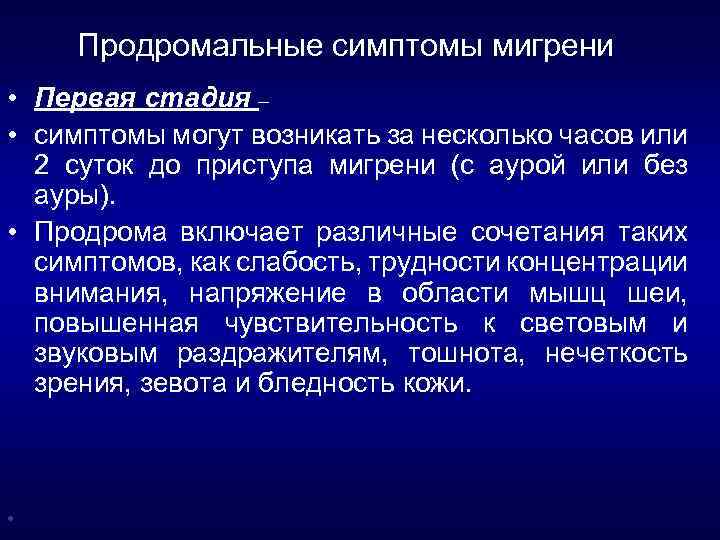 Продромальные симптомы мигрени

• Первая стадия –

• симптомы могут возникать за несколько часов или 2 суток до приступа мигрени (с аурой или без ауры).

• Продрома включает различные сочетания таких симптомов, как слабость, трудности концентрации внимания, напряжение в области мышц шеи, повышенная чувствительность к световым и звуковым раздражителям, тошнота, нечеткость зрения, зевота и бледность кожи.